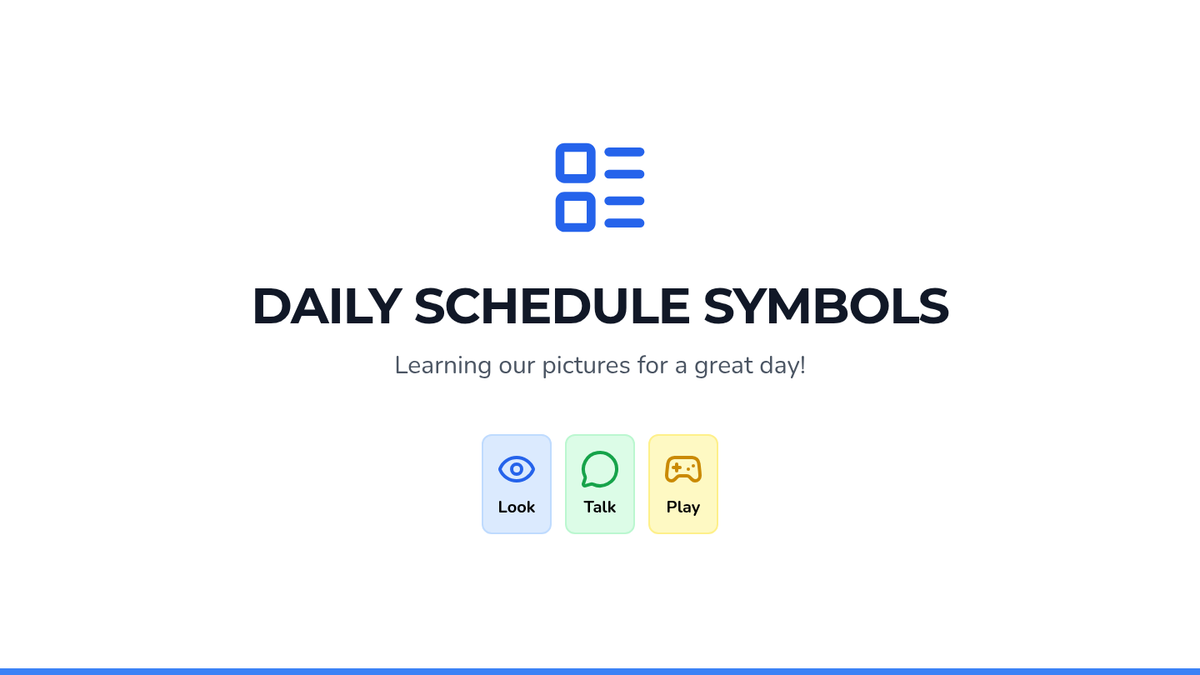 DAILY SCHEDULE SYMBOLS

Learning our pictures for a great day!

Look

Talk

Play